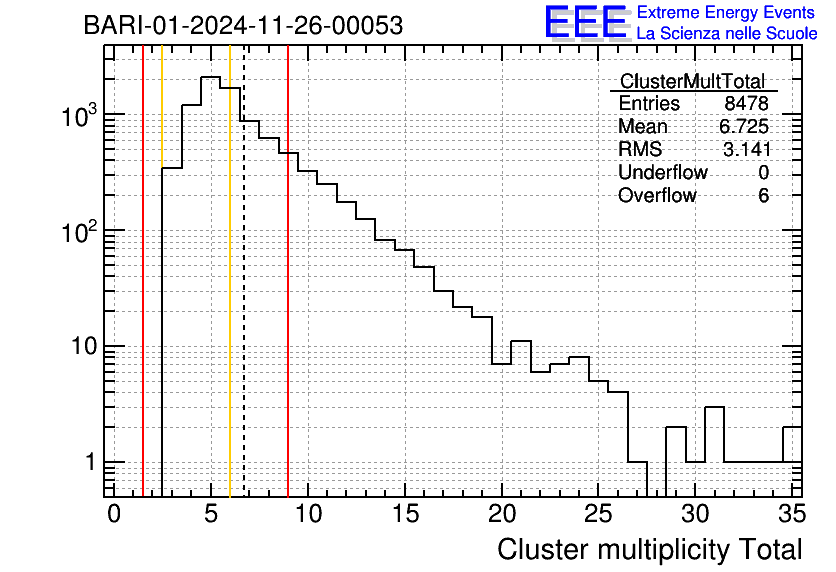 BARI-01-2024-11-26-00053

EEE Extreme Energy Events
La Scienza nelle Scuole

| ClusterMultTotal | |
|---|---|
| Entries | 8478 |
| Mean | 6.725 |
| RMS | 3.141 |
| Underflow | 0 |
| Overflow | 6 |

$10^3$
$10^2$
10
1

0 5 10 15 20 25 30 35

Cluster multiplicity Total